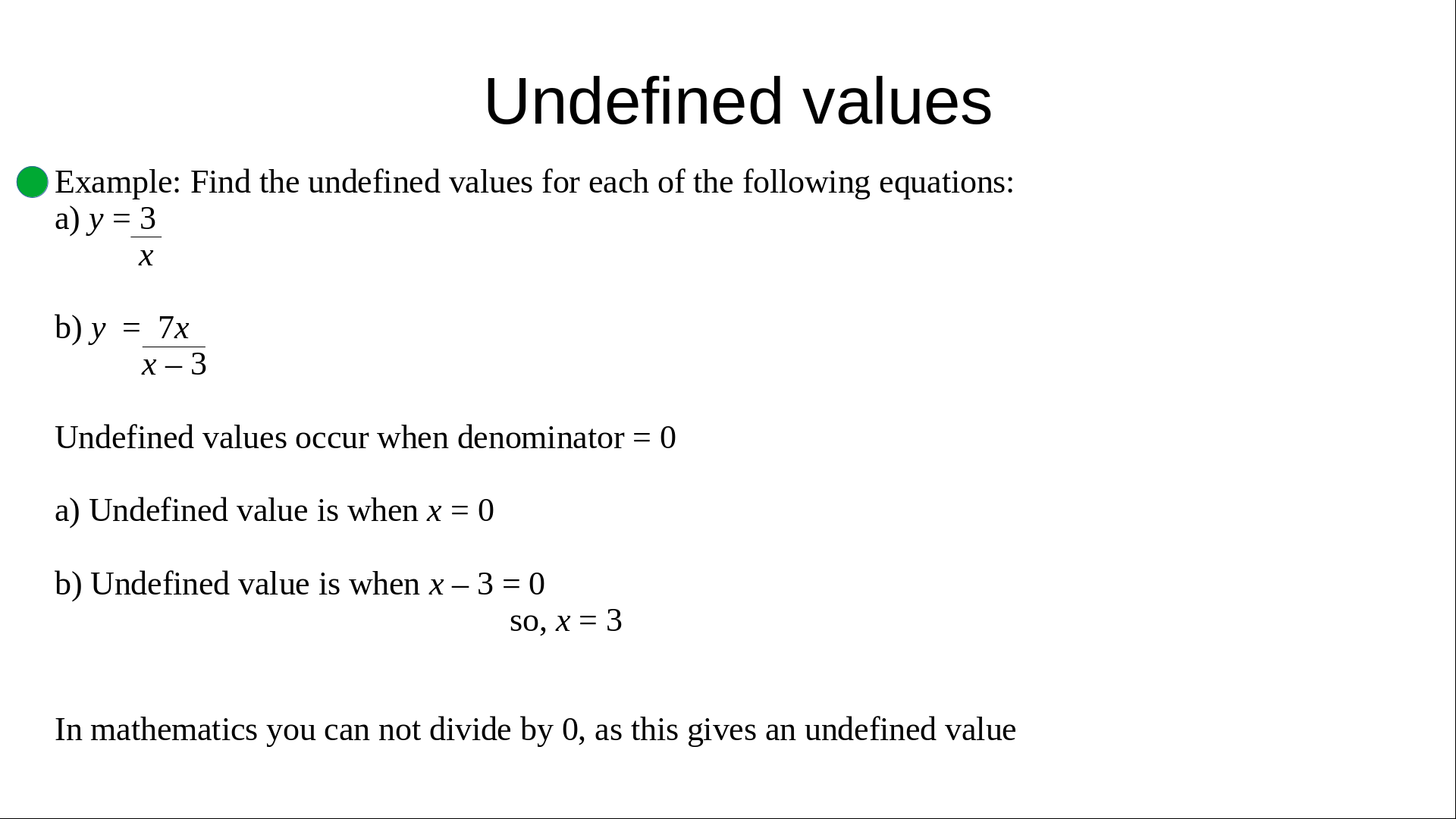 Undefined values

Example: Find the undefined values for each of the following equations:
a) $y = \frac{3}{x}$

b) $y = \frac{7x}{x - 3}$

Undefined values occur when denominator = 0

a) Undefined value is when $x = 0$

b) Undefined value is when $x - 3 = 0$
so, $x = 3$

In mathematics you can not divide by 0, as this gives an undefined value